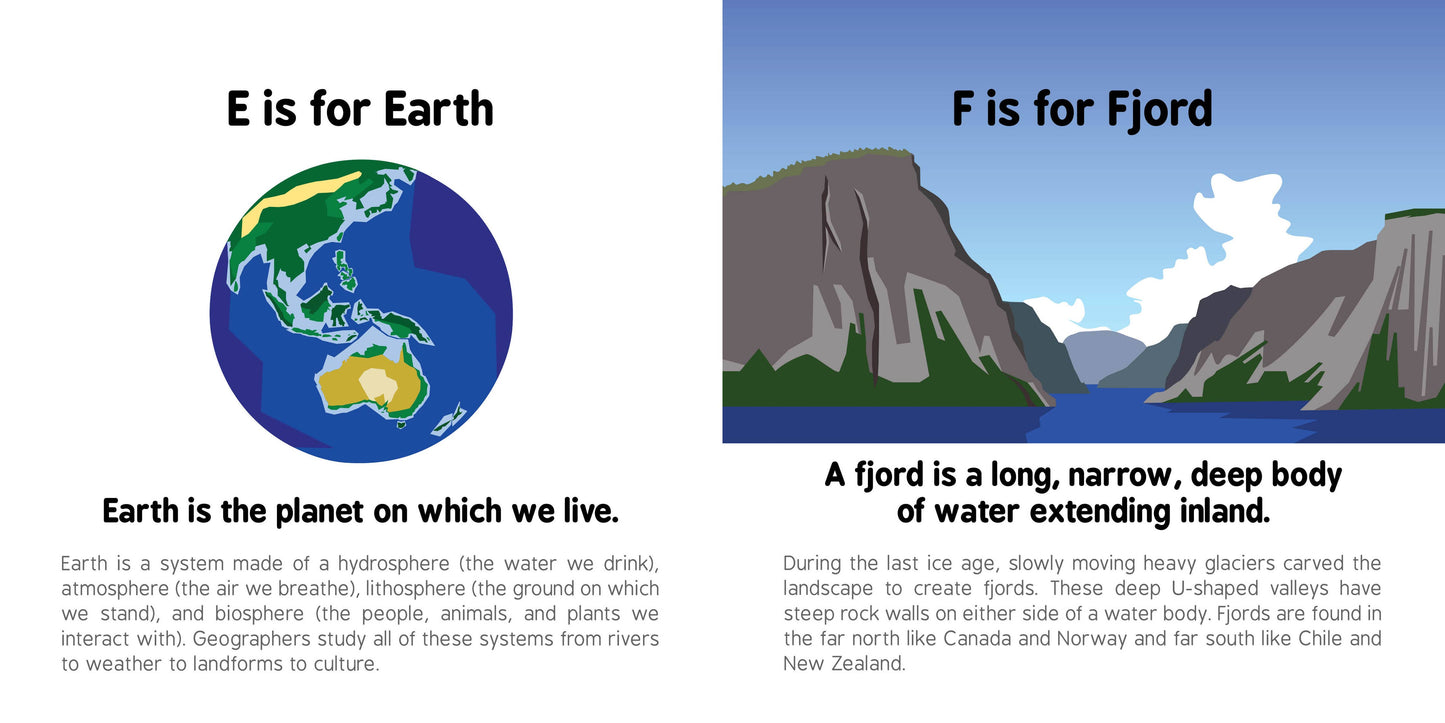 E is for Earth

Earth is the planet on which we live.

Earth is a system made of a hydrosphere (the water we drink), atmosphere (the air we breathe), lithosphere (the ground on which we stand), and biosphere (the people, animals, and plants we interact with). Geographers study all of these systems from rivers to weather to landforms to culture.

F is for Fjord

A fjord is a long, narrow, deep body of water extending inland.

During the last ice age, slowly moving heavy glaciers carved the landscape to create fjords. These deep U-shaped valleys have steep rock walls on either side of a water body. Fjords are found in the far north like Canada and Norway and far south like Chile and New Zealand.